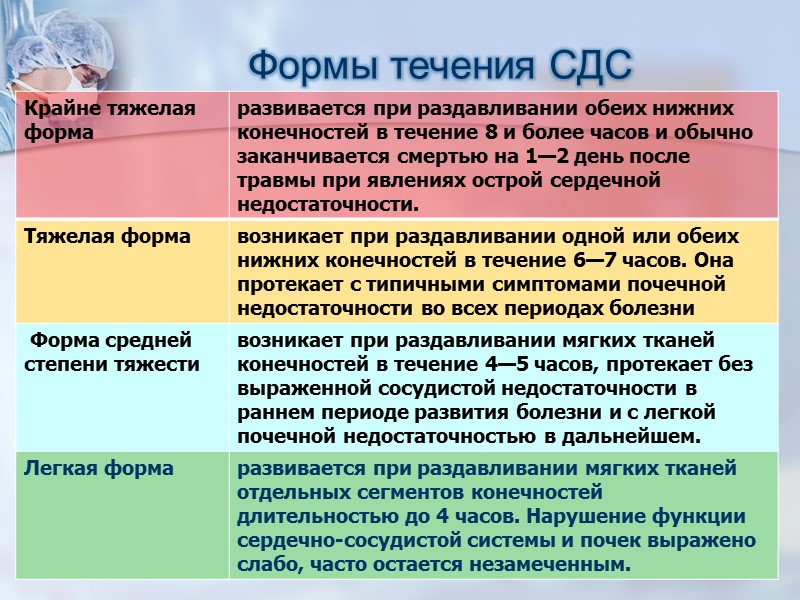 Формы течения СДС

| | |
|---|---|
| Крайне тяжелая форма | развивается при раздавливании обеих нижних конечностей в течение 8 и более часов и обычно заканчивается смертью на 1—2 день после травмы при явлениях острой сердечной недостаточности. |
| Тяжелая форма | возникает при раздавливании одной или обеих нижних конечностей в течение 6—7 часов. Она протекает с типичными симптомами почечной недостаточности во всех периодах болезни |
| Форма средней степени тяжести | возникает при раздавливании мягких тканей конечностей в течение 4—5 часов, протекает без выраженной сосудистой недостаточности в раннем периоде развития болезни и с легкой почечной недостаточностью в дальнейшем. |
| Легкая форма | развивается при раздавливании мягких тканей отдельных сегментов конечностей длительностью до 4 часов. Нарушение функции сердечно-сосудистой системы и почек выражено слабо, часто остается незамеченным. |